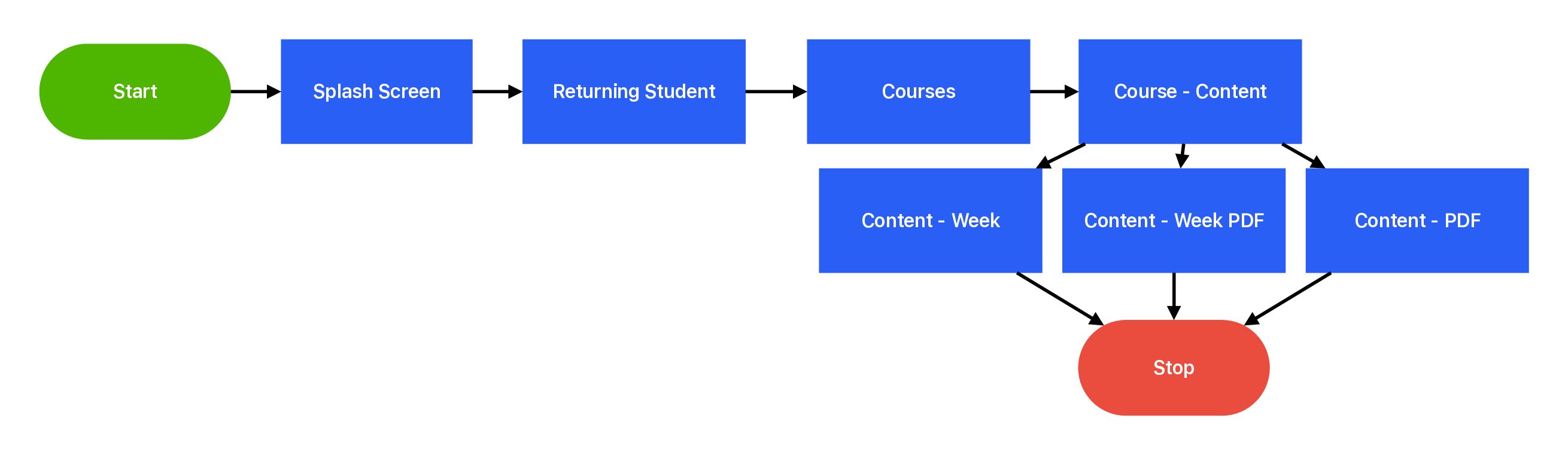 Start

Splash Screen

Returning Student

Courses

Course - Content

Content - Week

Content - Week PDF

Content - PDF

Stop